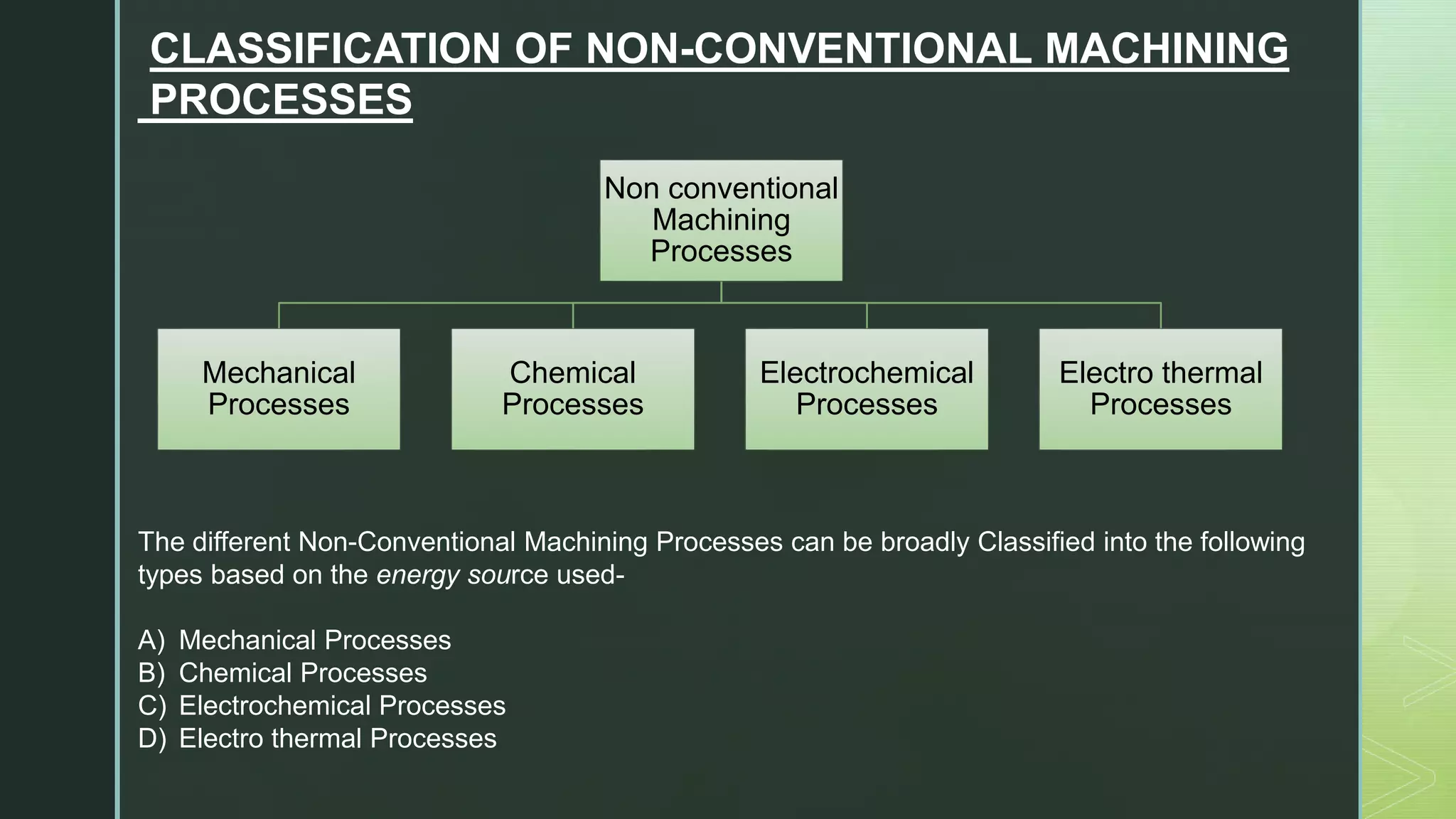 CLASSIFICATION OF NON-CONVENTIONAL MACHINING PROCESSES

Non conventional Machining Processes

Mechanical Processes

Chemical Processes

Electrochemical Processes

Electro thermal Processes

The different Non-Conventional Machining Processes can be broadly Classified into the following types based on the energy source used-

A) Mechanical Processes
B) Chemical Processes
C) Electrochemical Processes
D) Electro thermal Processes